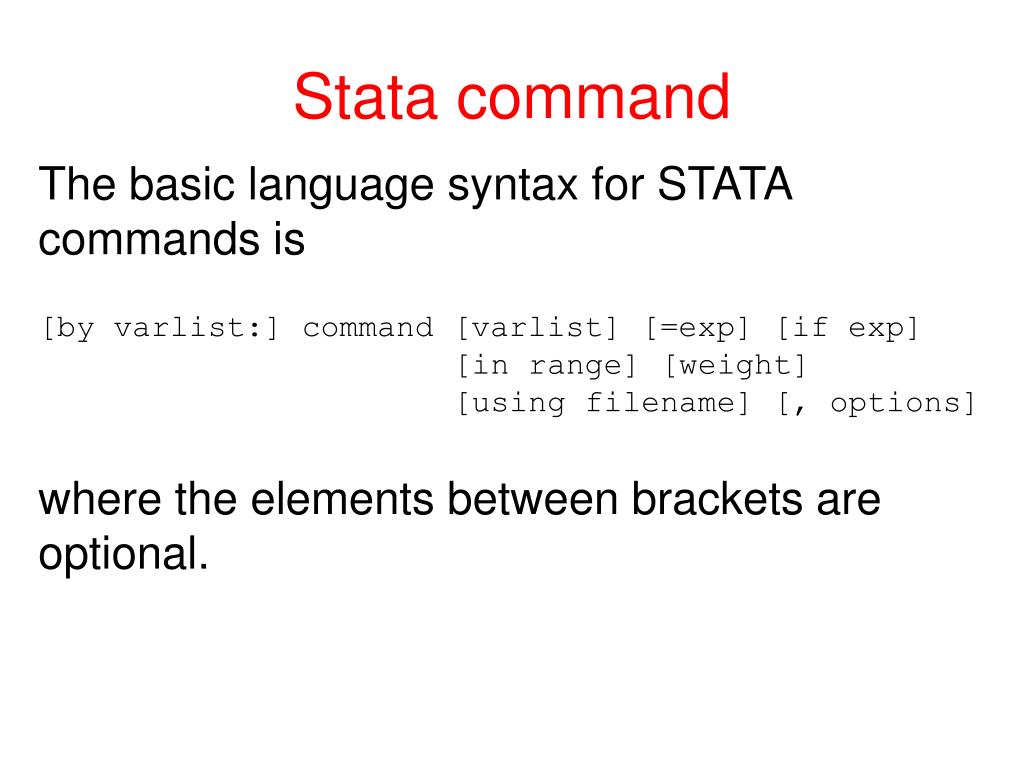 Stata command

The basic language syntax for STATA commands is

[by varlist:] command [varlist] [=exp] [if exp]
[in range] [weight]
[using filename] [, options]

where the elements between brackets are optional.